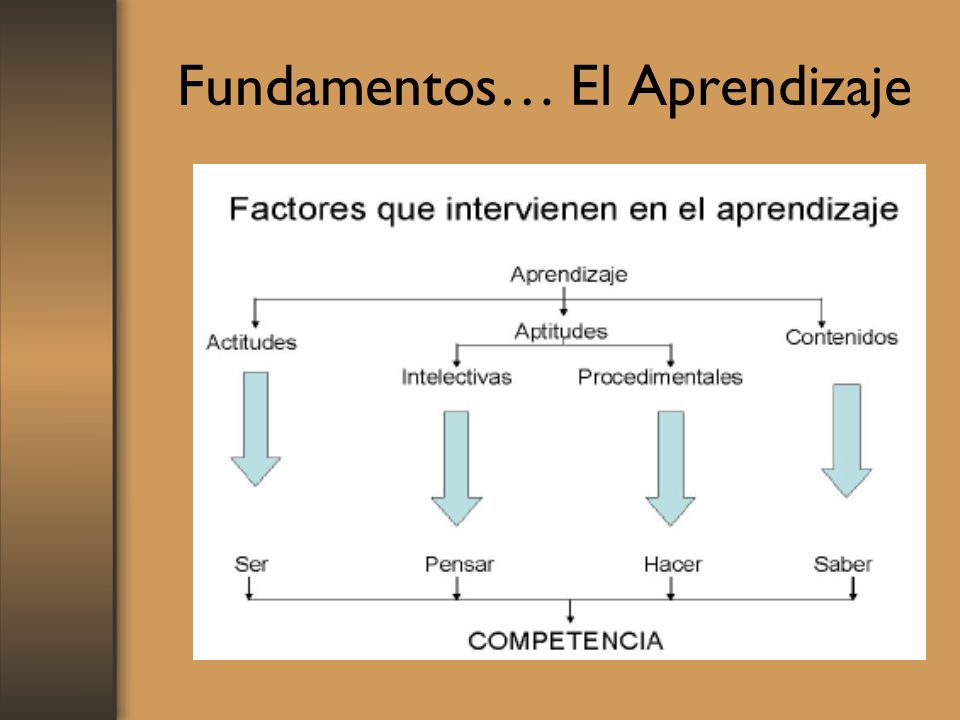 Fundamentos… El Aprendizaje

Factores que intervienen en el aprendizaje

Aprendizaje

Actitudes

Aptitudes

Contenidos

Intelectivas

Procedimentales

Ser

Pensar

Hacer

Saber

COMPETENCIA